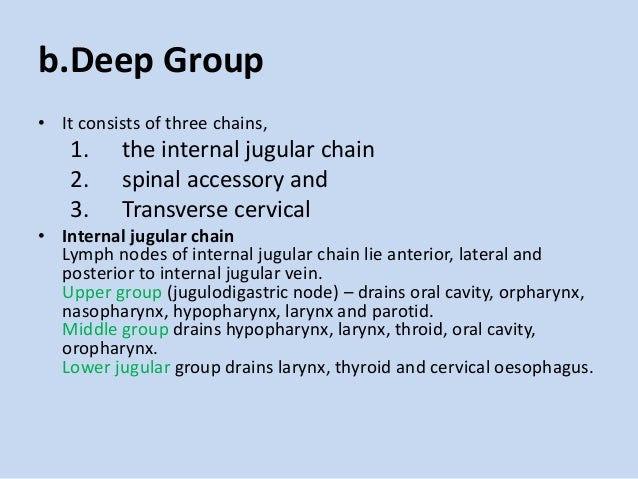 b.Deep Group

• It consists of three chains,

1. the internal jugular chain
2. spinal accessory and
3. Transverse cervical

• Internal jugular chain
Lymph nodes of internal jugular chain lie anterior, lateral and posterior to internal jugular vein.
Upper group (jugulodigastric node) – drains oral cavity, orpharynx, nasopharynx, hypopharynx, larynx and parotid.
Middle group drains hypopharynx, larynx, throid, oral cavity, oropharynx.
Lower jugular group drains larynx, thyroid and cervical oesophagus.